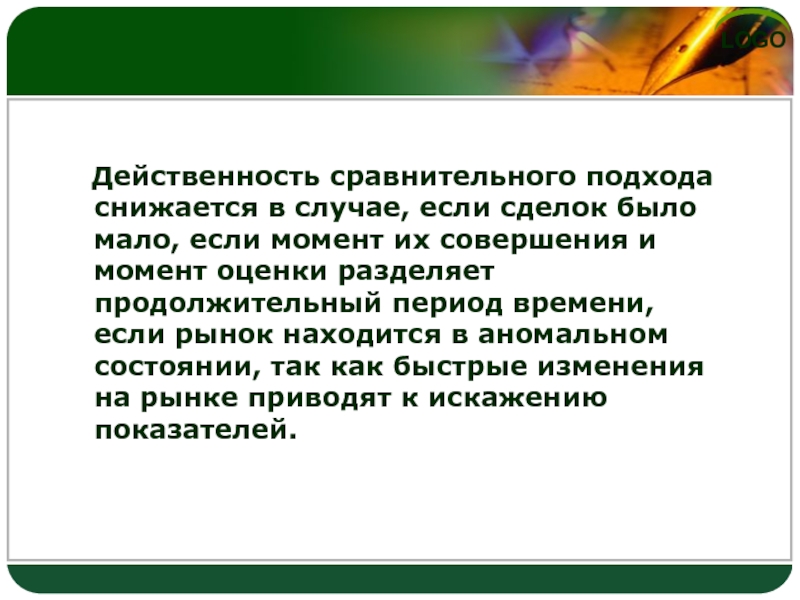 LOGO

Действенность сравнительного подхода снижается в случае, если сделок было мало, если момент их совершения и момент оценки разделяет продолжительный период времени, если рынок находится в аномальном состоянии, так как быстрые изменения на рынке приводят к искажению показателей.